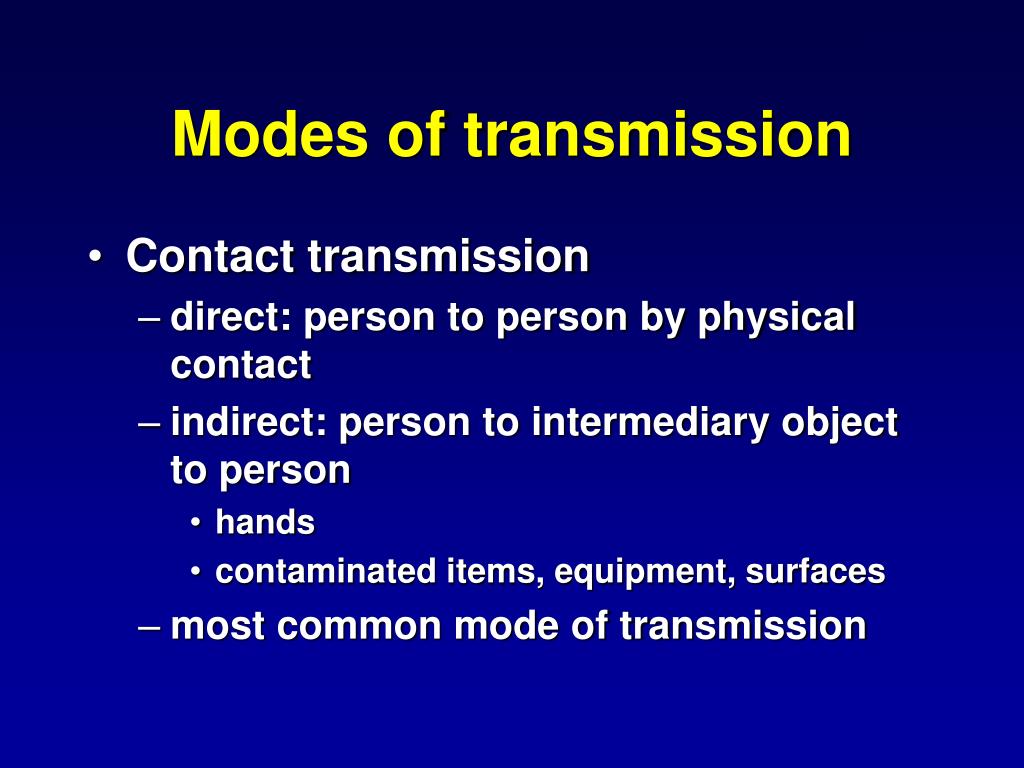 Modes of transmission

• Contact transmission
– direct: person to person by physical contact
– indirect: person to intermediary object to person
• hands
• contaminated items, equipment, surfaces
– most common mode of transmission